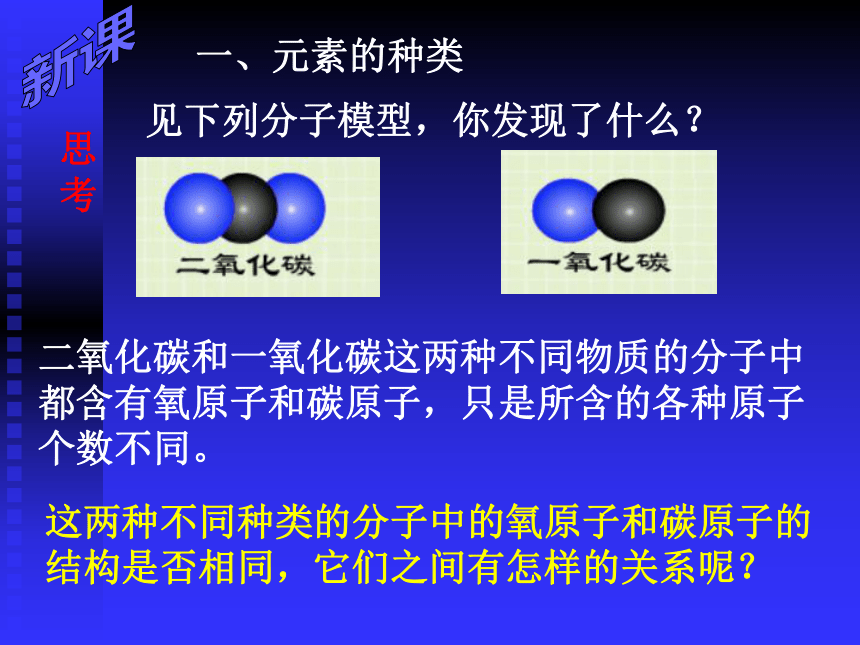 新课

一、元素的种类

思考

见下列分子模型，你发现了什么？

二氧化碳

一氧化碳

二氧化碳和一氧化碳这两种不同物质的分子中都含有氧原子和碳原子，只是所含的各种原子个数不同。

这两种不同种类的分子中的氧原子和碳原子的结构是否相同，它们之间有怎样的关系呢？